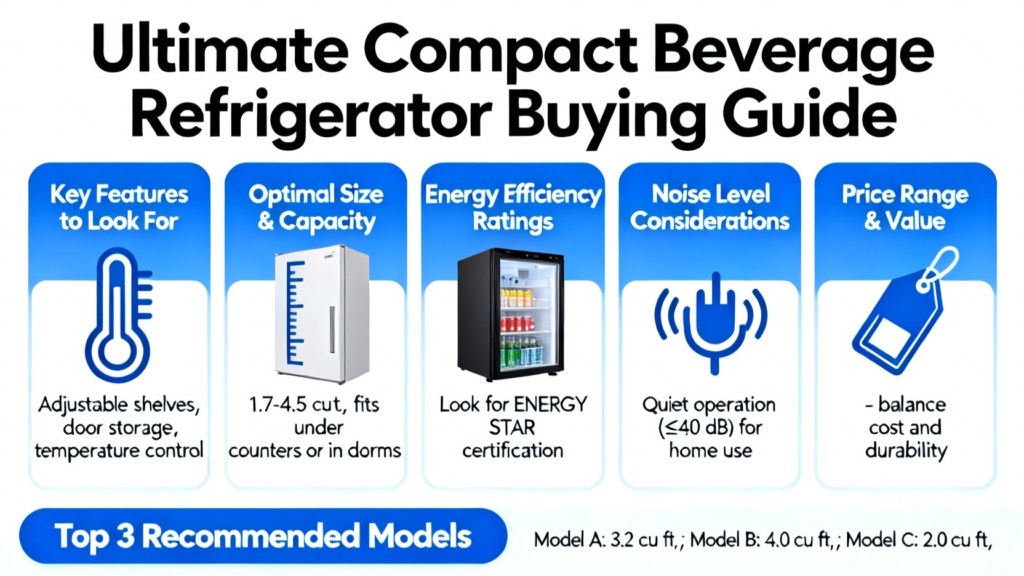 Ultimate Compact Beverage Refrigerator Buying Guide

Key Features to Look For

Adjustable shelves, door storage, temperature control

Optimal Size & Capacity

1.7-4.5 cut, fits under counters or in dorms

Energy Efficiency Ratings

Look for ENERGY STAR certification

Noise Level Considerations

Quiet operation (≤40 dB) for home use

Price Range & Value

- balance cost and durability

Top 3 Recommended Models

Model A: 3.2 cu ft,; Model B: 4.0 cu ft,; Model C: 2.0 cu ft,